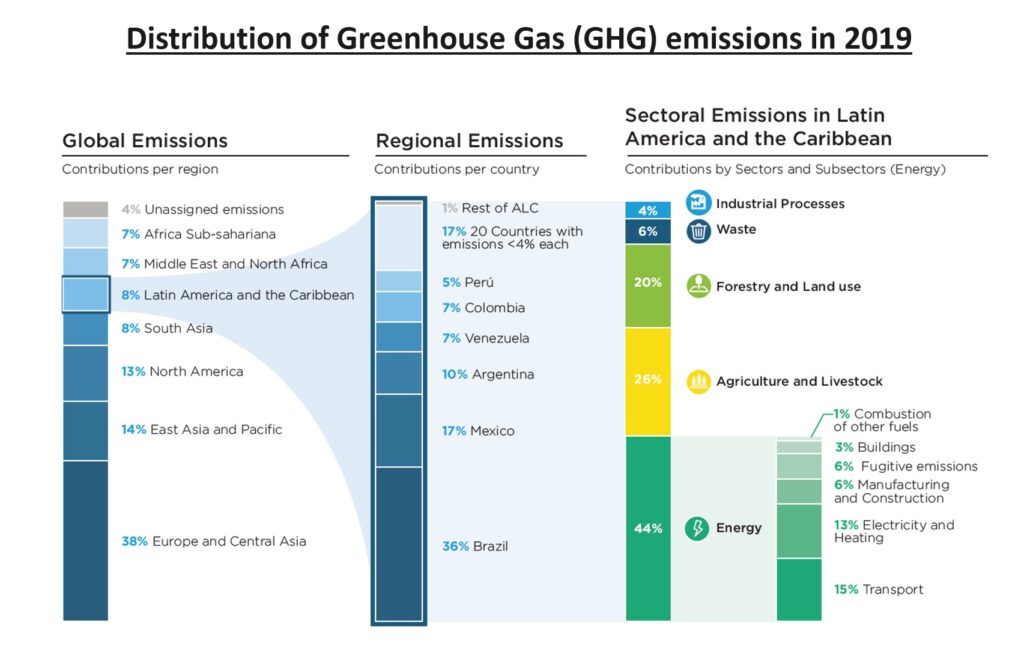 Distribution of Greenhouse Gas (GHG) emissions in 2019

Global Emissions
Contributions per region

4% Unassigned emissions
7% Africa Sub-sahariana
7% Middle East and North Africa
8% Latin America and the Caribbean
8% South Asia
13% North America
14% East Asia and Pacific
38% Europe and Central Asia

Regional Emissions
Contributions per country

1% Rest of ALC
17% 20 Countries with emissions <4% each
5% Perú
7% Colombia
7% Venezuela
10% Argentina
17% Mexico
36% Brazil

Sectoral Emissions in Latin America and the Caribbean
Contributions by Sectors and Subsectors (Energy)

4% Industrial Processes
6% Waste
20% Forestry and Land use
26% Agriculture and Livestock
44% Energy

1% Combustion of other fuels
3% Buildings
6% Fugitive emissions
6% Manufacturing and Construction
13% Electricity and Heating
15% Transport